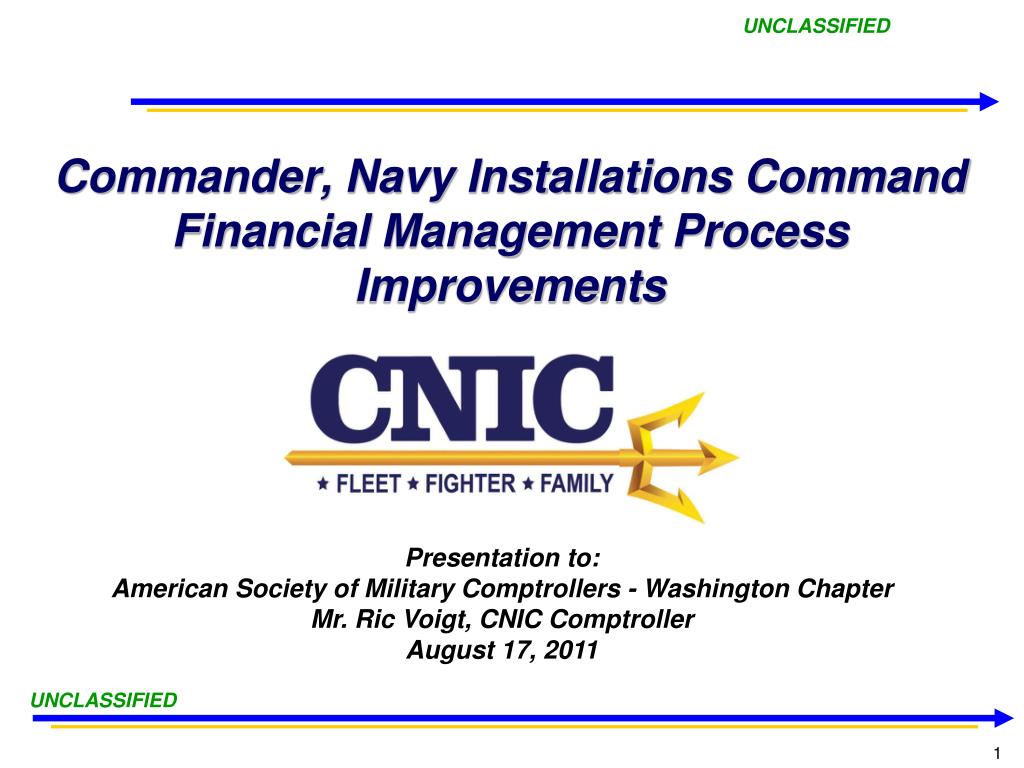 UNCLASSIFIED

Commander, Navy Installations Command Financial Management Process Improvements

CNIC
★ FLEET ★ FIGHTER ★ FAMILY

Presentation to:
American Society of Military Comptrollers - Washington Chapter
Mr. Ric Voigt, CNIC Comptroller
August 17, 2011

UNCLASSIFIED

1